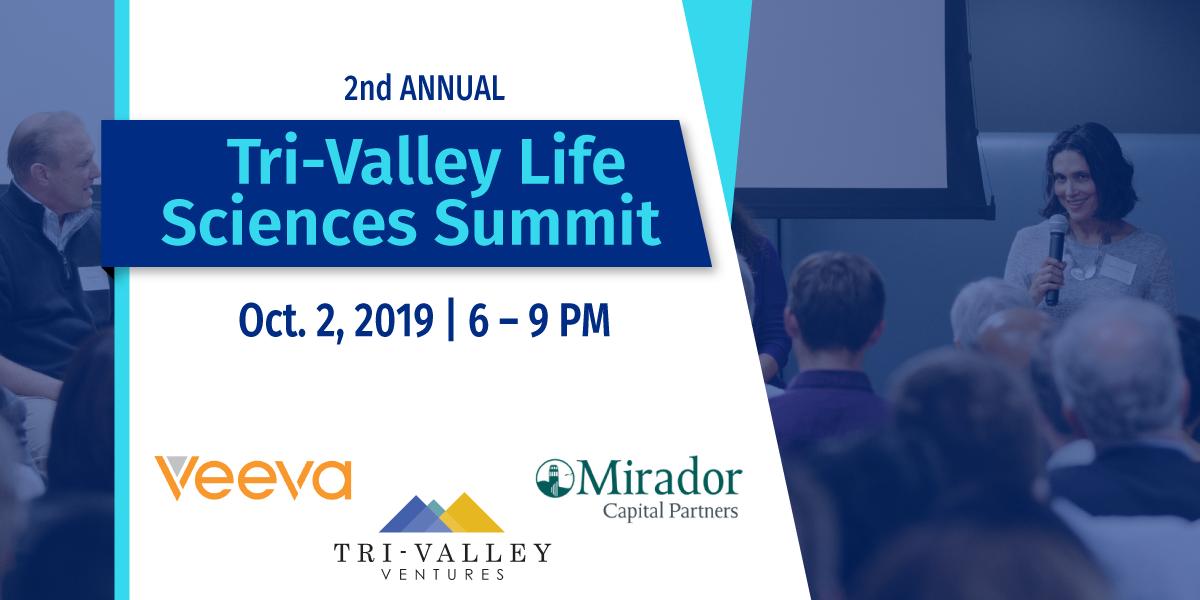 2nd ANNUAL

Tri-Valley Life Sciences Summit

Oct. 2, 2019 | 6 – 9 PM

Veeva

TRI-VALLEY VENTURES

Mirador Capital Partners